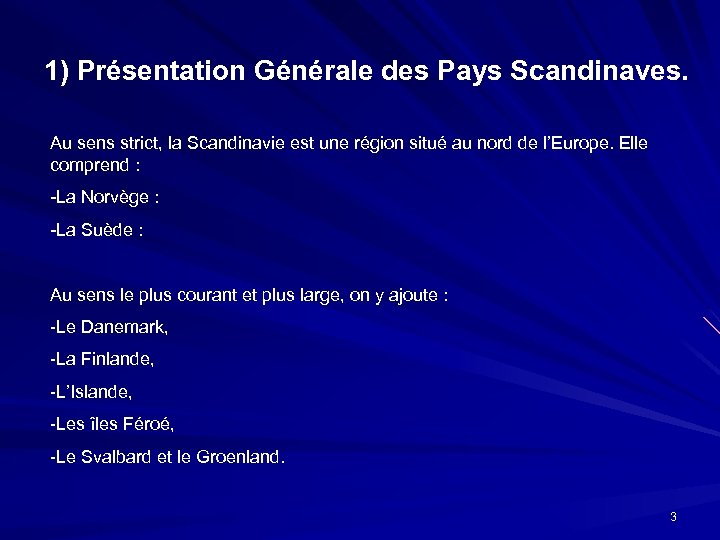 1) Présentation Générale des Pays Scandinaves.

Au sens strict, la Scandinavie est une région situé au nord de l'Europe. Elle comprend :

-La Norvège :

-La Suède :

Au sens le plus courant et plus large, on y ajoute :

-Le Danemark,

-La Finlande,

-L'Islande,

-Les îles Féroé,

-Le Svalbard et le Groenland.

3